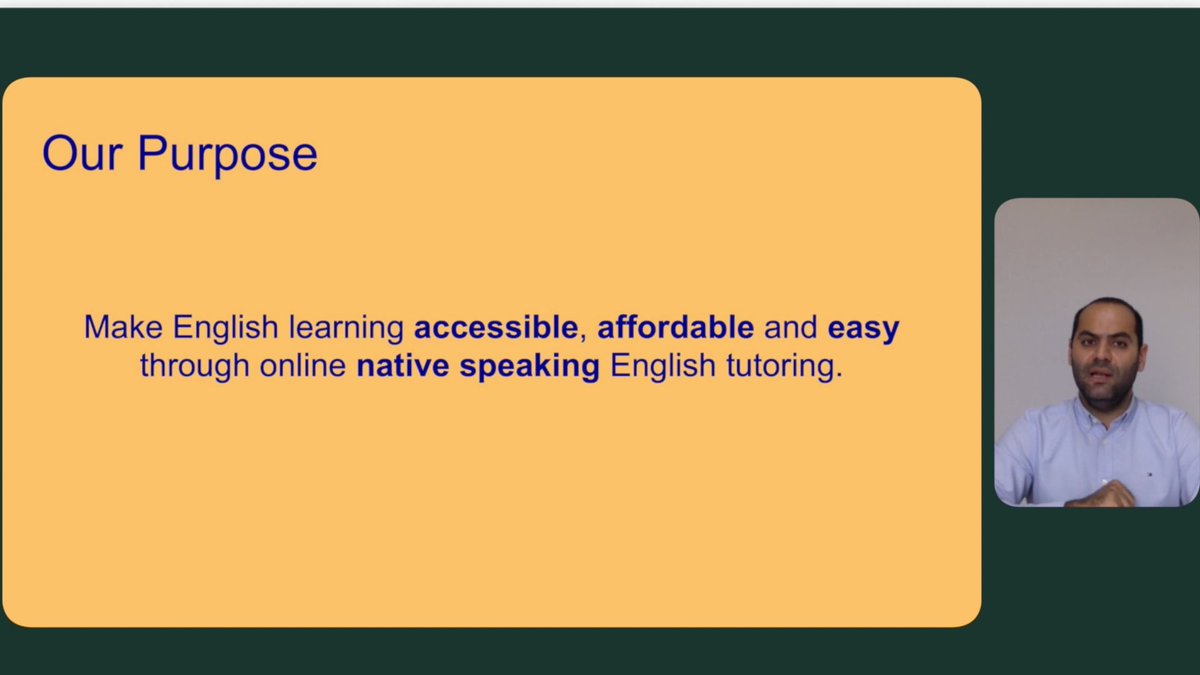 Our Purpose

Make English learning accessible, affordable and easy through online native speaking English tutoring.